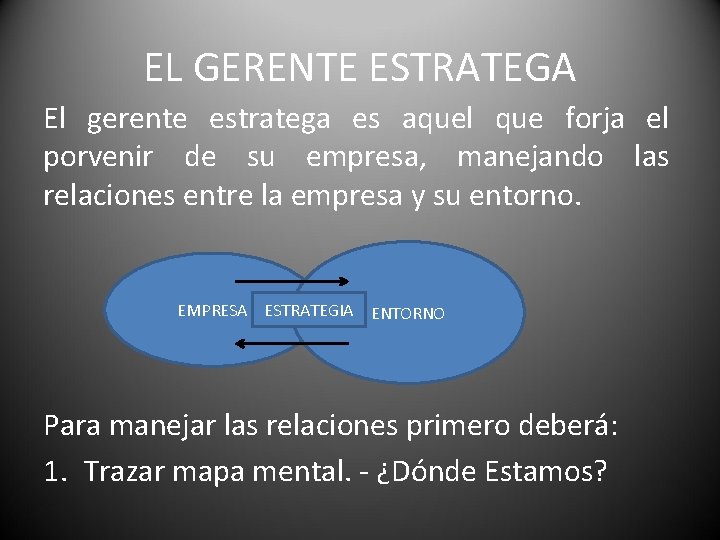 EL GERENTE ESTRATEGA

El gerente estratega es aquel que forja el porvenir de su empresa, manejando las relaciones entre la empresa y su entorno.

EMPRESA ESTRATEGIA ENTORNO

Para manejar las relaciones primero deberá:

1. Trazar mapa mental. - ¿Dónde Estamos?